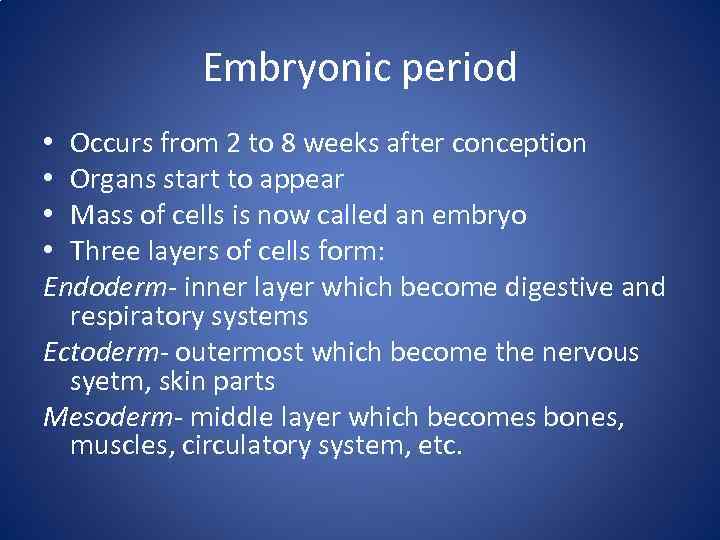 Embryonic period

• Occurs from 2 to 8 weeks after conception
• Organs start to appear
• Mass of cells is now called an embryo
• Three layers of cells form:

Endoderm- inner layer which become digestive and respiratory systems

Ectoderm- outermost which become the nervous syetm, skin parts

Mesoderm- middle layer which becomes bones, muscles, circulatory system, etc.